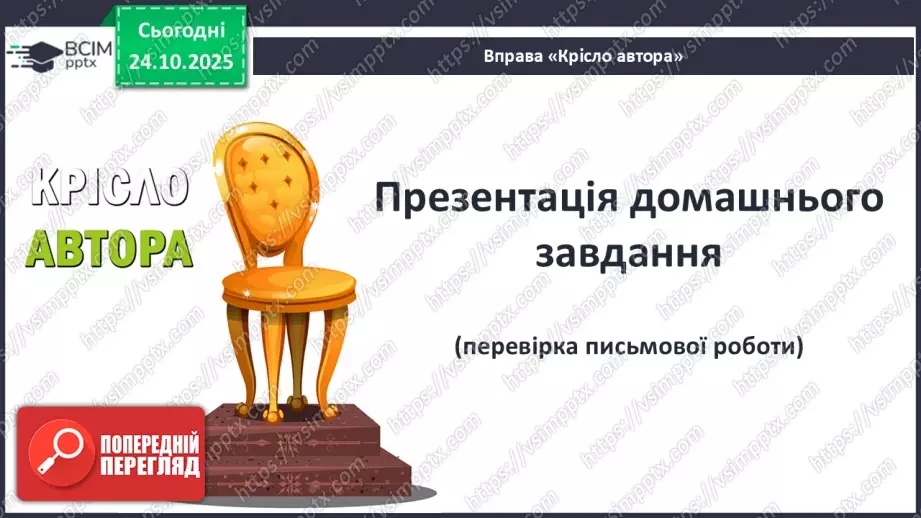 ВСІМ pptx

Сьогодні 24.10.2025

Вправа «Крісло автора»

КРІСЛО АВТОРА

Презентація домашнього завдання

(перевірка письмової роботи)

ПОПЕРЕДНІЙ ПЕРЕГЛЯД

https://vsimpptx.com